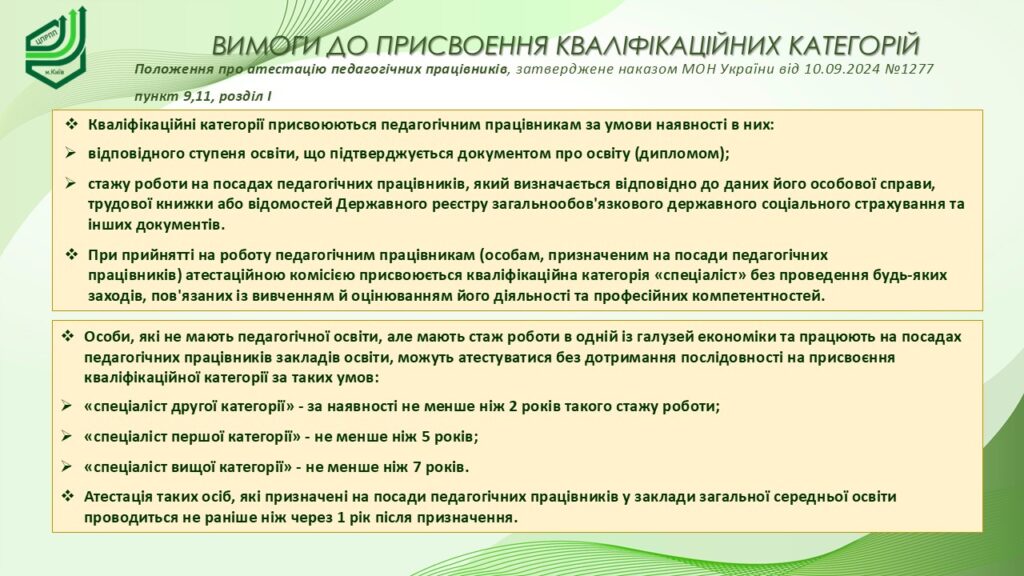 ЦПРПП
м.Київ

ВИМОГИ ДО ПРИСВОЕННЯ КВАЛІФІКАЦІЙНИХ КАТЕГОРІЙ

Положення про атестацію педагогічних працівників, затверджене наказом МОН України від 10.09.2024 №1277 пункт 9,11, розділ І

❖ Кваліфікаційні категорії присвоюються педагогічним працівникам за умови наявності в них:
➢ відповідного ступеня освіти, що підтверджується документом про освіту (дипломом);
➢ стажу роботи на посадах педагогічних працівників, який визначається відповідно до даних його особової справи, трудової книжки або відомостей Державного реєстру загальнообов'язкового державного соціального страхування та інших документів.
❖ При прийнятті на роботу педагогічним працівникам (особам, призначеним на посади педагогічних працівників) атестаційною комісією присвоюється кваліфікаційна категорія «спеціаліст» без проведення будь-яких заходів, пов'язаних із вивченням й оцінюванням його діяльності та професійних компетентностей.

❖ Особи, які не мають педагогічної освіти, але мають стаж роботи в одній із галузей економіки та працюють на посадах педагогічних працівників закладів освіти, можуть атестуватися без дотримання послідовності на присвоєння кваліфікаційної категорії за таких умов:
➢ «спеціаліст другої категорії» - за наявності не менше ніж 2 років такого стажу роботи;
➢ «спеціаліст першої категорії» - не менше ніж 5 років;
➢ «спеціаліст вищої категорії» - не менше ніж 7 років.
❖ Атестація таких осіб, які призначені на посади педагогічних працівників у заклади загальної середньої освіти проводиться не раніше ніж через 1 рік після призначення.